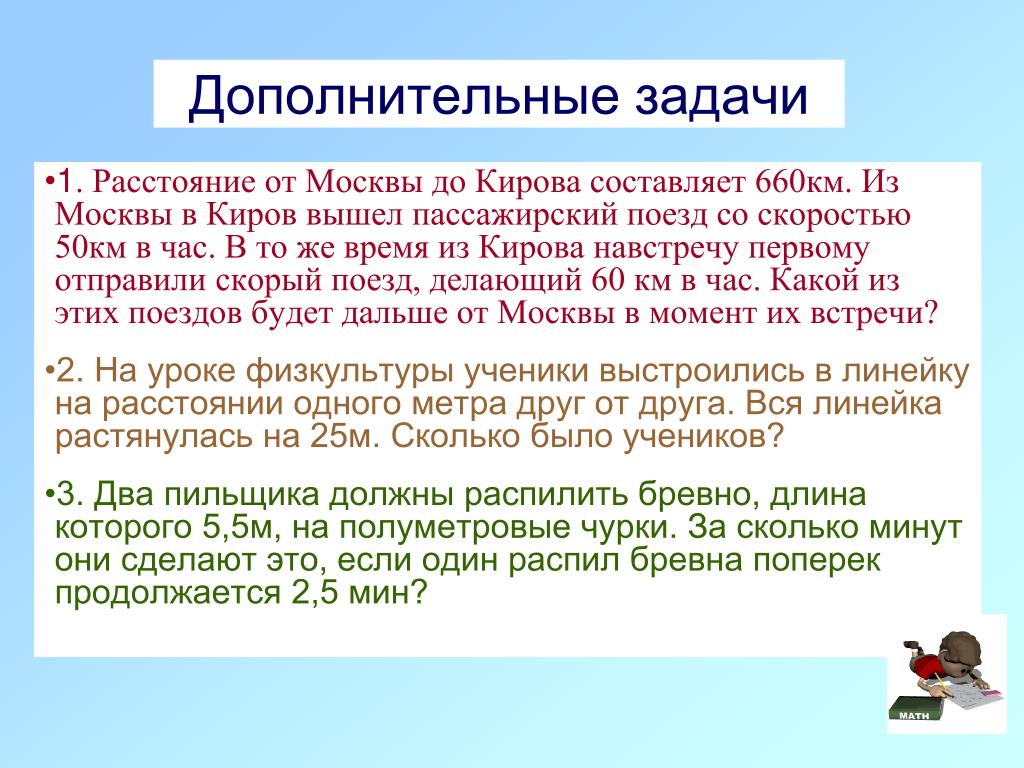 Дополнительные задачи

•1. Расстояние от Москвы до Кирова составляет 660км. Из Москвы в Киров вышел пассажирский поезд со скоростью 50км в час. В то же время из Кирова навстречу первому отправили скорый поезд, делающий 60 км в час. Какой из этих поездов будет дальше от Москвы в момент их встречи?

•2. На уроке физкультуры ученики выстроились в линейку на расстоянии одного метра друг от друга. Вся линейка растянулась на 25м. Сколько было учеников?

•3. Два пильщика должны распилить бревно, длина которого 5,5м, на полуметровые чурки. За сколько минут они сделают это, если один распил бревна поперек продолжается 2,5 мин?

MATH